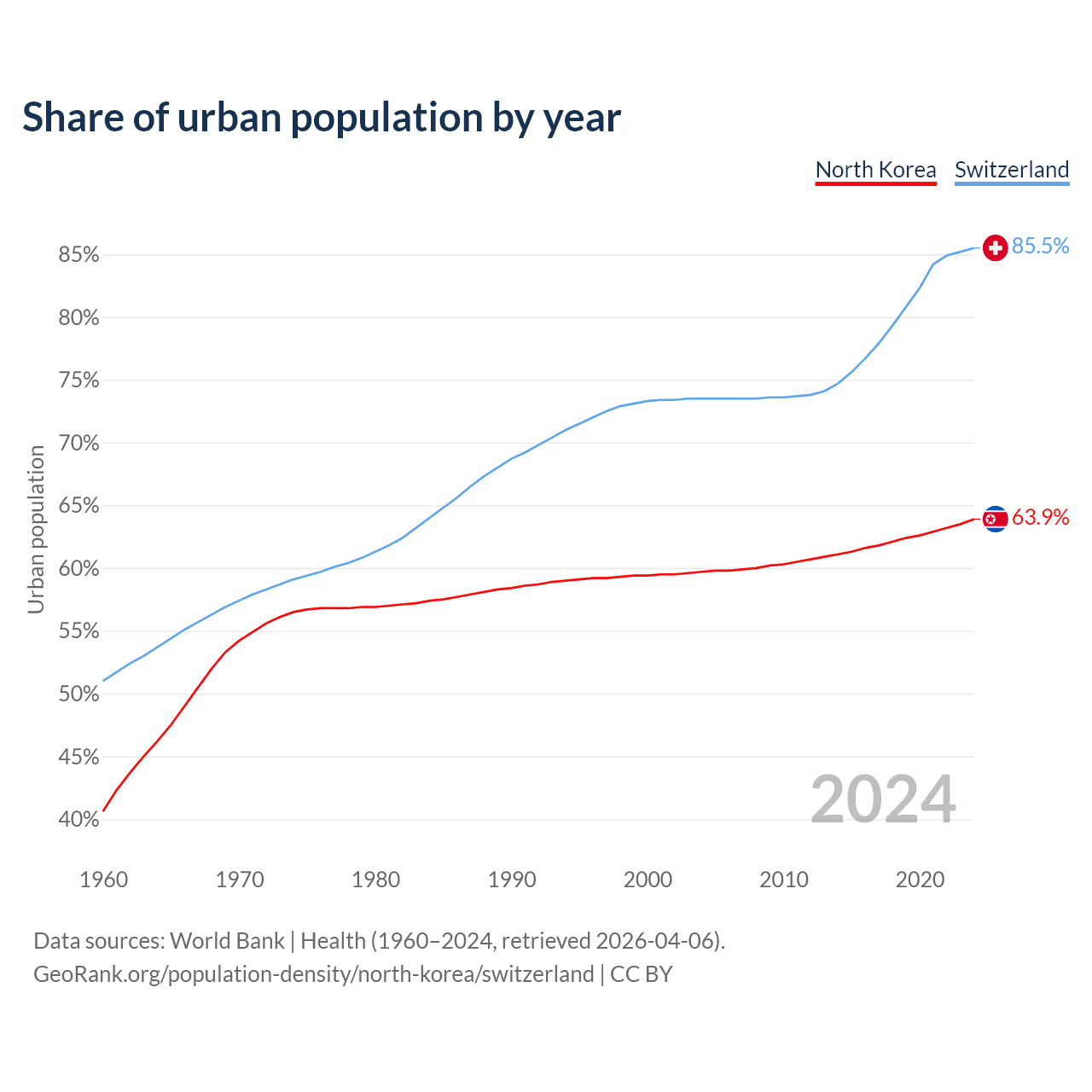 Share of urban population by year

North Korea Switzerland

Urban population

85%
80%
75%
70%
65%
60%
55%
50%
45%
40%

85.5%
63.9%

2024

1960 1970 1980 1990 2000 2010 2020

Data sources: World Bank | Health (1960–2024, retrieved 2026-04-06).
GeoRank.org/population-density/north-korea/switzerland | CC BY